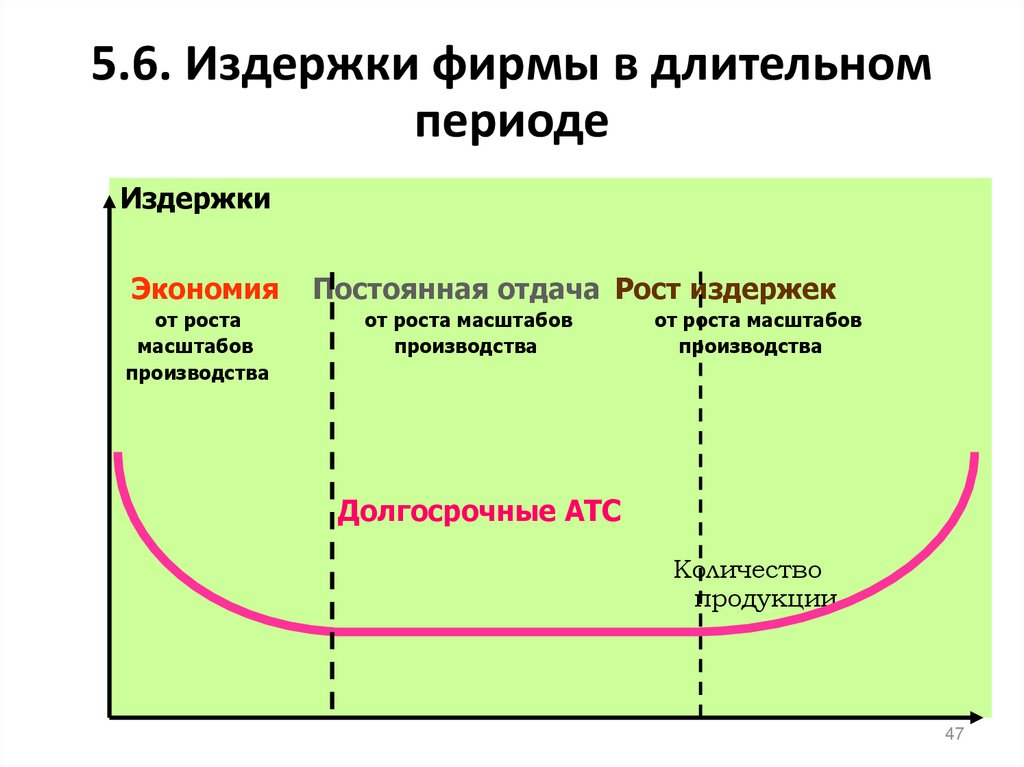 5.6. Издержки фирмы в длительном периоде

Издержки

Экономия от роста масштабов производства

Постоянная отдача от роста масштабов производства

Рост издержек от роста масштабов производства

Долгосрочные АТС

Количество продукции

47